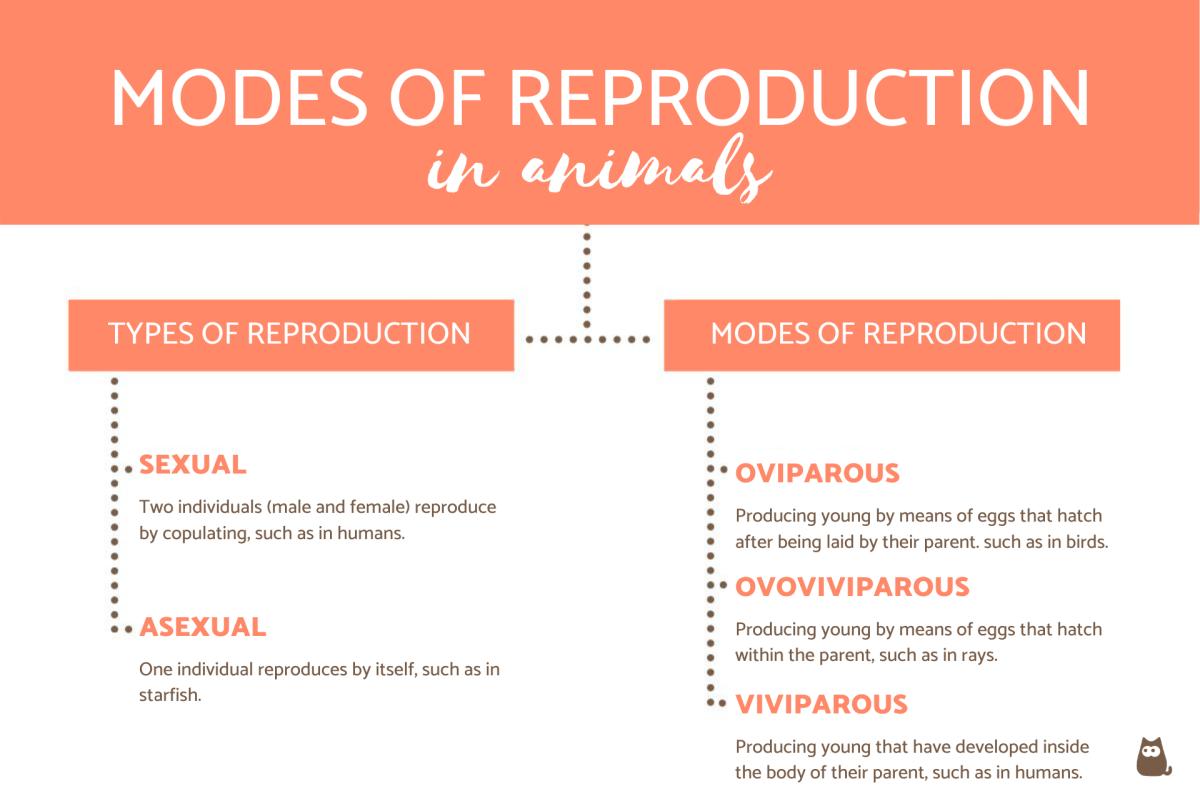 MODES OF REPRODUCTION
in animals

TYPES OF REPRODUCTION

SEXUAL

Two individuals (male and female) reproduce by copulating, such as in humans.

ASEXUAL

One individual reproduces by itself, such as in starfish.

MODES OF REPRODUCTION

OVIPAROUS

Producing young by means of eggs that hatch after being laid by their parent. such as in birds.

OVOVIVIPAROUS

Producing young by means of eggs that hatch within the parent, such as in rays.

VIVIPAROUS

Producing young that have developed inside the body of their parent, such as in humans.